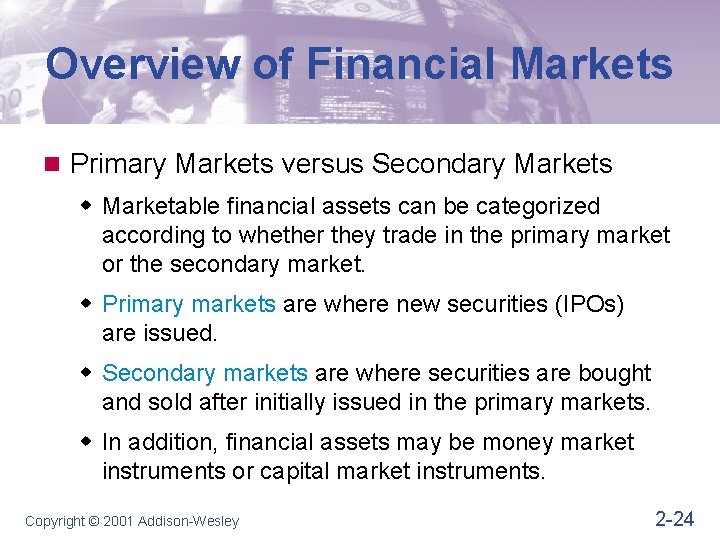 Overview of Financial Markets

Primary Markets versus Secondary Markets

Marketable financial assets can be categorized according to whether they trade in the primary market or the secondary market.

Primary markets are where new securities (IPOs) are issued.

Secondary markets are where securities are bought and sold after initially issued in the primary markets.

In addition, financial assets may be money market instruments or capital market instruments.

Copyright © 2001 Addison-Wesley

2-24